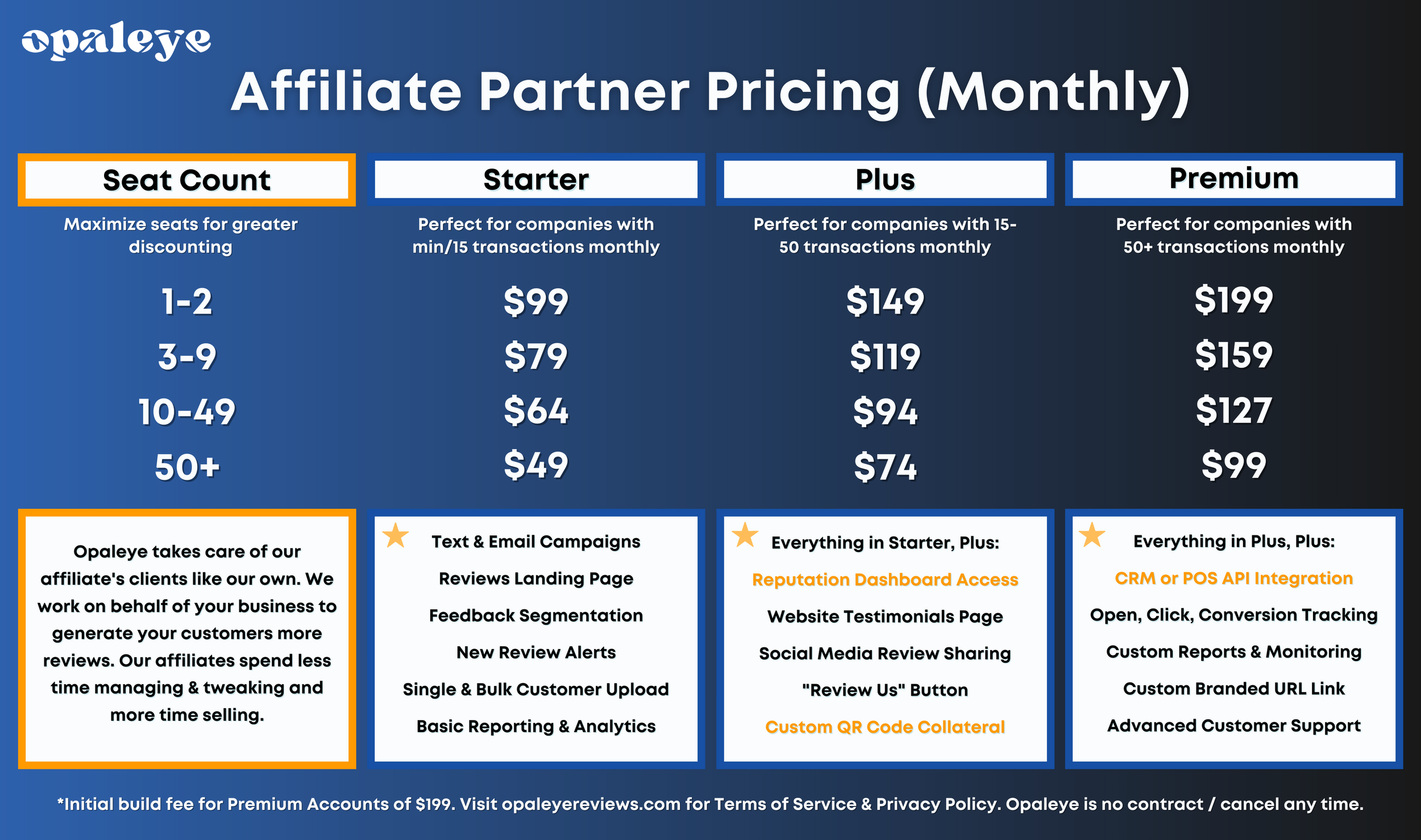 opaleye

Affiliate Partner Pricing (Monthly)

| Seat Count | Starter | Plus | Premium |
|---|---|---|---|
| Maximize seats for greater discounting | Perfect for companies with min/15 transactions monthly | Perfect for companies with 15-50 transactions monthly | Perfect for companies with 50+ transactions monthly |
| 1-2 | \$99 | \$149 | \$199 |
| 3-9 | \$79 | \$119 | \$159 |
| 10-49 | \$64 | \$94 | \$127 |
| 50+ | \$49 | \$74 | \$99 |

Opaleye takes care of our affiliate's clients like our own. We work on behalf of your business to generate your customers more reviews. Our affiliates spend less time managing & tweaking and more time selling.

Text & Email Campaigns
Reviews Landing Page
Feedback Segmentation
New Review Alerts
Single & Bulk Customer Upload
Basic Reporting & Analytics

Everything in Starter, Plus:
Reputation Dashboard Access
Website Testimonials Page
Social Media Review Sharing
"Review Us" Button
Custom QR Code Collateral

Everything in Plus, Plus:
CRM or POS API Integration
Open, Click, Conversion Tracking
Custom Reports & Monitoring
Custom Branded URL Link
Advanced Customer Support

*Initial build fee for Premium Accounts of \$199. Visit opaleyereviews.com for Terms of Service & Privacy Policy. Opaleye is no contract / cancel any time.